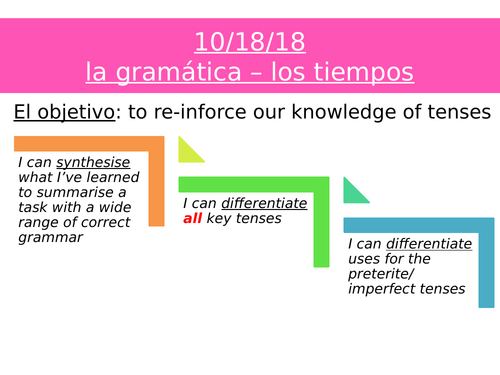 10/18/18
la gramática – los tiempos

El objetivo: to re-inforce our knowledge of tenses

I can synthesise what I've learned to summarise a task with a wide range of correct grammar

I can differentiate all key tenses

I can differentiate uses for the preterite/ imperfect tenses